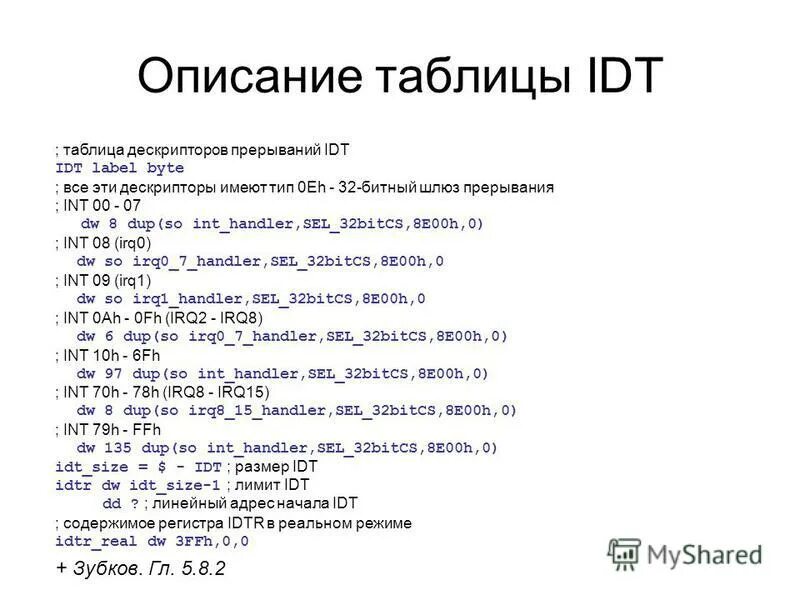 Описание таблицы IDT

; таблица дескрипторов прерываний IDT
IDT label byte
; все эти дескрипторы имеют тип 0Eh - 32-битный шлюз прерывания
; INT 00 - 07
dw 8 dup(so int_handler,SEL_32bitCS,8E00h,0)
; INT 08 (irq0)
dw so irq0_7_handler,SEL_32bitCS,8E00h,0
; INT 09 (irq1)
dw so irq1_handler,SEL_32bitCS,8E00h,0
; INT 0Ah - 0Fh (IRQ2 - IRQ8)
dw 6 dup(so irq0_7_handler,SEL_32bitCS,8E00h,0)
; INT 10h - 6Fh
dw 97 dup(so int_handler,SEL_32bitCS,8E00h,0)
; INT 70h - 78h (IRQ8 - IRQ15)
dw 8 dup(so irq8_15_handler,SEL_32bitCS,8E00h,0)
; INT 79h - FFh
dw 135 dup(so int_handler,SEL_32bitCS,8E00h,0)
idt_size = $ - IDT ; размер IDT
idtr dw idt_size-1 ; лимит IDT
dd ? ; линейный адрес начала IDT
; содержимое регистра IDTR в реальном режиме
idtr_real dw 3FFh,0,0

+ Зубков. Гл. 5.8.2

MyShared